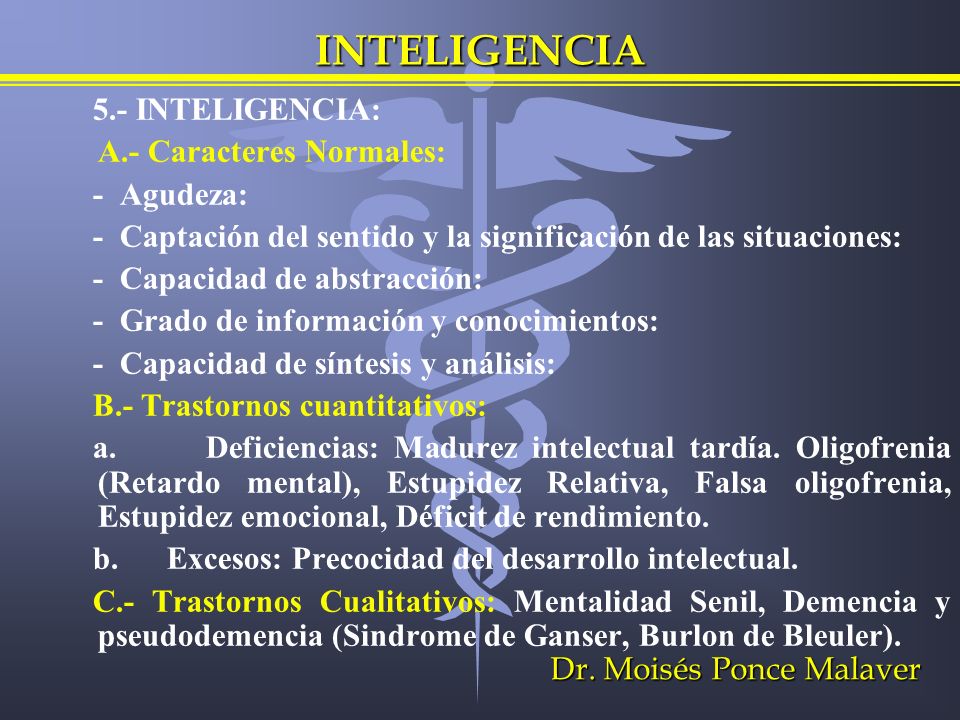 INTELIGENCIA

5.- INTELIGENCIA:

A.- Caracteres Normales:

- Agudeza:
- Captación del sentido y la significación de las situaciones:
- Capacidad de abstracción:
- Grado de información y conocimientos:
- Capacidad de síntesis y análisis:

B.- Trastornos cuantitativos:

a. Deficiencias: Madurez intelectual tardía. Oligofrenia (Retardo mental), Estupidez Relativa, Falsa oligofrenia, Estupidez emocional, Déficit de rendimiento.

b. Excesos: Precocidad del desarrollo intelectual.

C.- Trastornos Cualitativos: Mentalidad Senil, Demencia y pseudodemencia (Sindrome de Ganser, Burlon de Bleuler).

Dr. Moisés Ponce Malaver